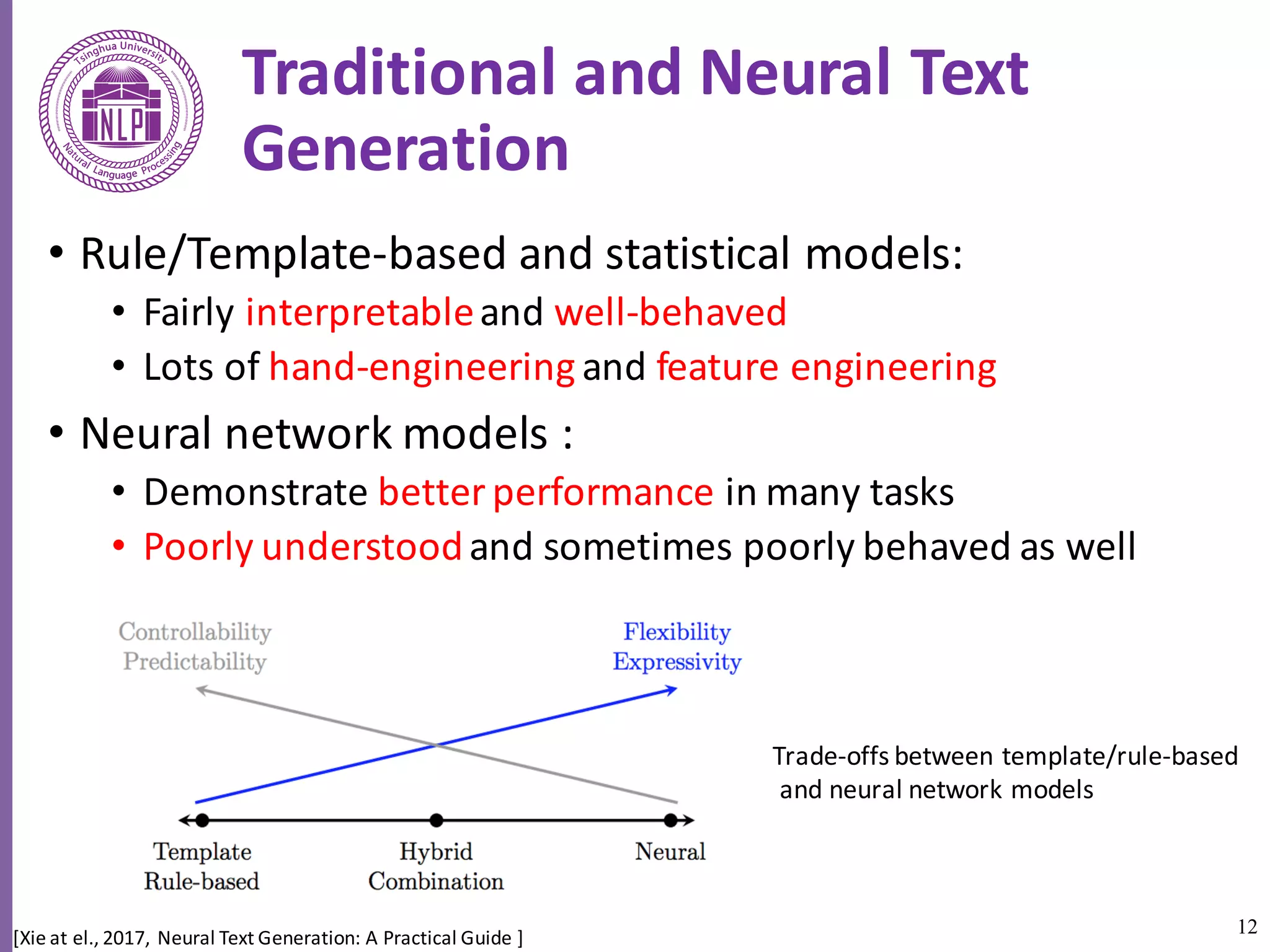 Tsinghua University
NLP
Natural Language Processing

Traditional and Neural Text Generation

• Rule/Template-based and statistical models:
  • Fairly interpretable and well-behaved
  • Lots of hand-engineering and feature engineering
• Neural network models :
  • Demonstrate better performance in many tasks
  • Poorly understood and sometimes poorly behaved as well

Controllability
Predictability

Flexibility
Expressivity

Template
Rule-based

Hybrid
Combination

Neural

Trade-offs between template/rule-based and neural network models

[Xie at el., 2017, Neural Text Generation: A Practical Guide ]

12